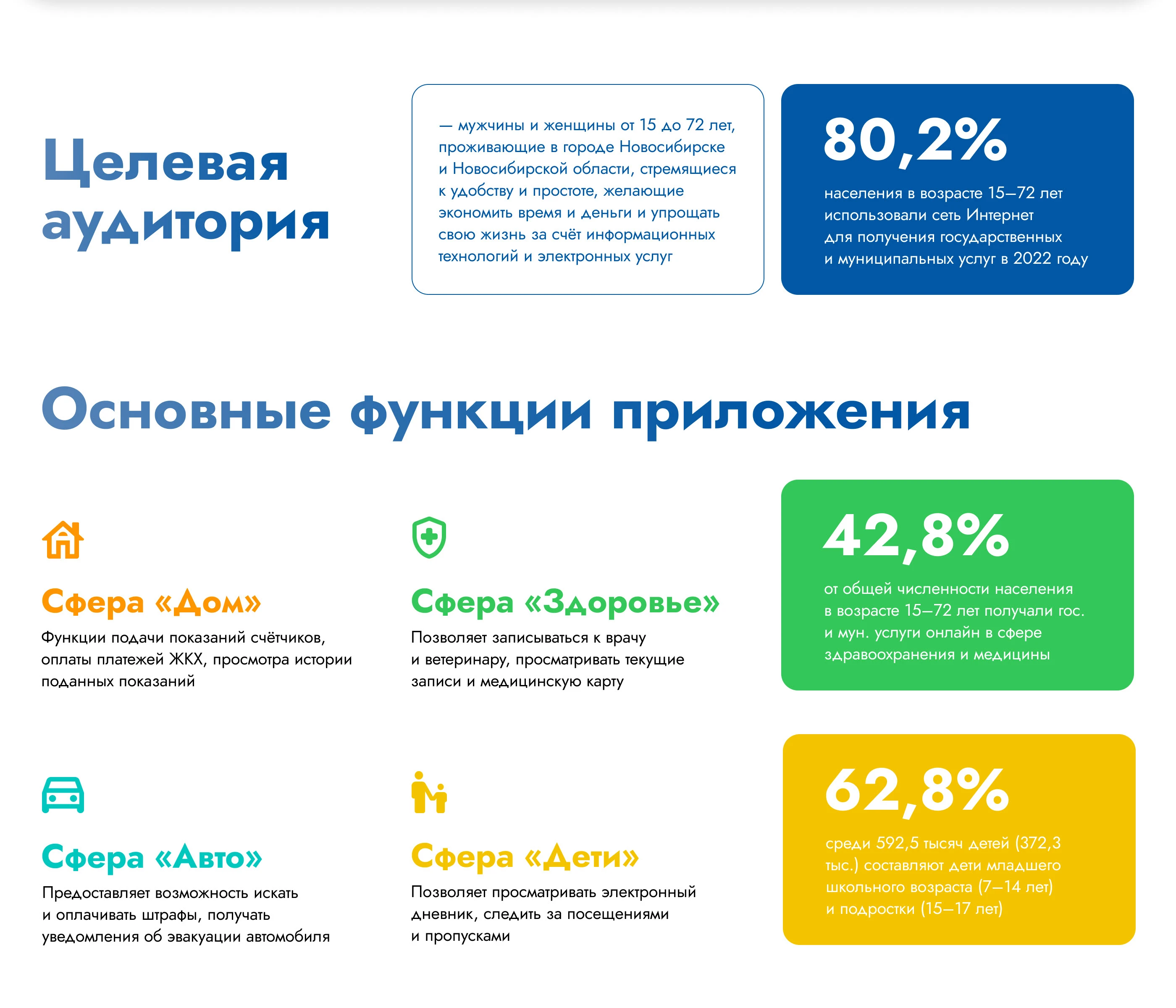 Целевая аудитория

— мужчины и женщины от 15 до 72 лет, проживающие в городе Новосибирске и Новосибирской области, стремящиеся к удобству и простоте, желающие экономить время и деньги и упрощать свою жизнь за счёт информационных технологий и электронных услуг

80,2%

населения в возрасте 15—72 лет использовали сеть Интернет для получения государственных и муниципальных услуг в 2022 году

Основные функции приложения

Сфера «Дом»

Функции подачи показаний счётчиков, оплаты платежей ЖКХ, просмотра истории поданных показаний

Сфера «Здоровье»

Позволяет записываться к врачу и ветеринару, просматривать текущие записи и медицинскую карту

42,8%

от общей численности населения в возрасте 15—72 лет получали гос. и мун. услуги онлайн в сфере здравоохранения и медицины

Сфера «Авто»

Предоставляет возможность искать и оплачивать штрафы, получать уведомления об эвакуации автомобиля

Сфера «Дети»

Позволяет просматривать электронный дневник, следить за посещениями и пропусками

62,8%

среди 592,5 тысяч детей (372,3 тыс.) составляют дети младшего школьного возраста (7—14 лет) и подростки (15—17 лет)